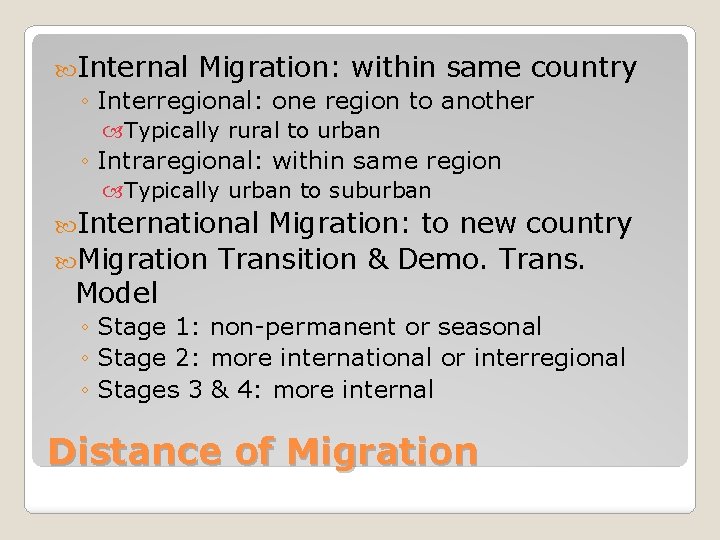 Internal Migration: within same country
◦ Interregional: one region to another
Typically rural to urban
◦ Intraregional: within same region
Typically urban to suburban
International Migration: to new country
Migration Transition & Demo. Trans. Model
◦ Stage 1: non-permanent or seasonal
◦ Stage 2: more international or interregional
◦ Stages 3 & 4: more internal

Distance of Migration